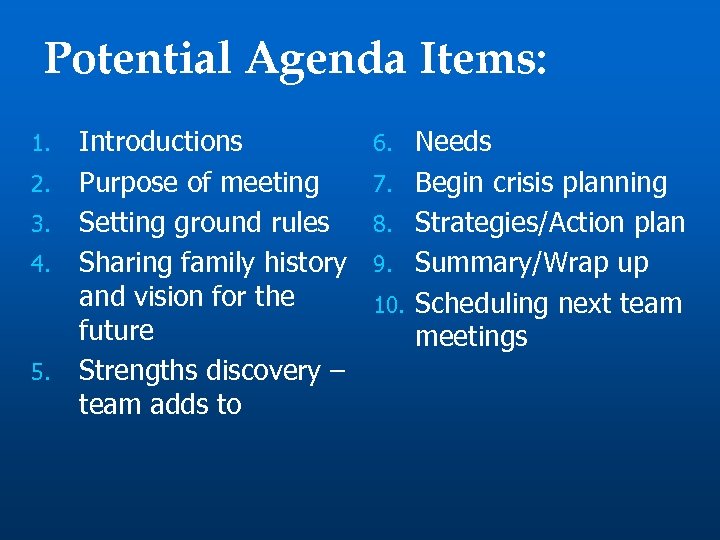 Potential Agenda Items:

1. Introductions
2. Purpose of meeting
3. Setting ground rules
4. Sharing family history and vision for the future
5. Strengths discovery – team adds to

6. Needs
7. Begin crisis planning
8. Strategies/Action plan
9. Summary/Wrap up
10. Scheduling next team meetings